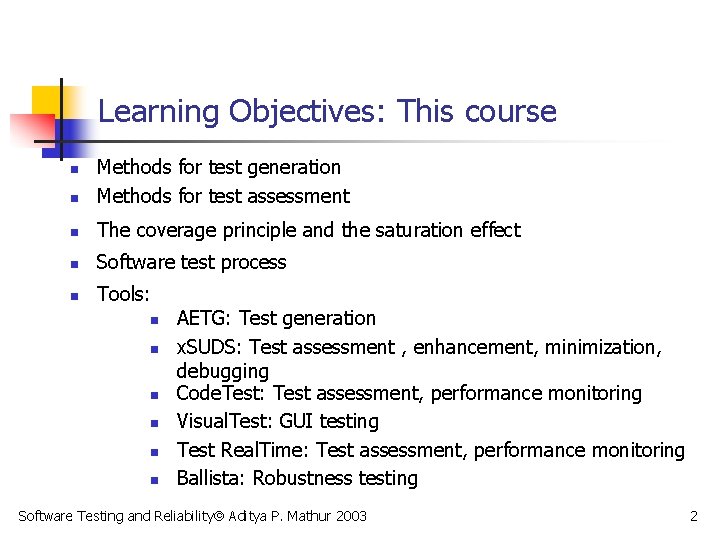 Learning Objectives: This course

- Methods for test generation
- Methods for test assessment
- The coverage principle and the saturation effect
- Software test process
- Tools:
  - AETG: Test generation
  - xSUDS: Test assessment , enhancement, minimization, debugging
  - CodeTest: Test assessment, performance monitoring
  - VisualTest: GUI testing
  - Test RealTime: Test assessment, performance monitoring
  - Ballista: Robustness testing

Software Testing and Reliability© Aditya P. Mathur 2003

2